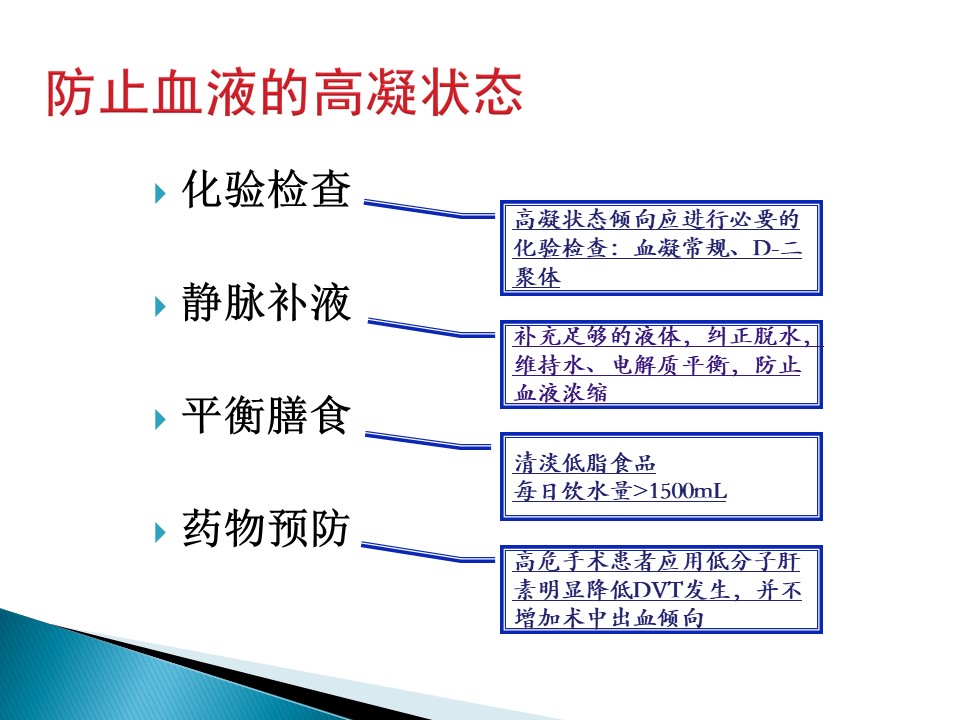 防止血液的高凝状态

化验检查

高凝状态倾向应进行必要的化验检查：血凝常规、D-二聚体

静脉补液

补充足够的液体，纠正脱水，维持水、电解质平衡，防止血液浓缩

平衡膳食

清淡低脂食品
每日饮水量>1500mL

药物预防

高危手术患者应用低分子肝素明显降低DVT发生，并不增加术中出血倾向